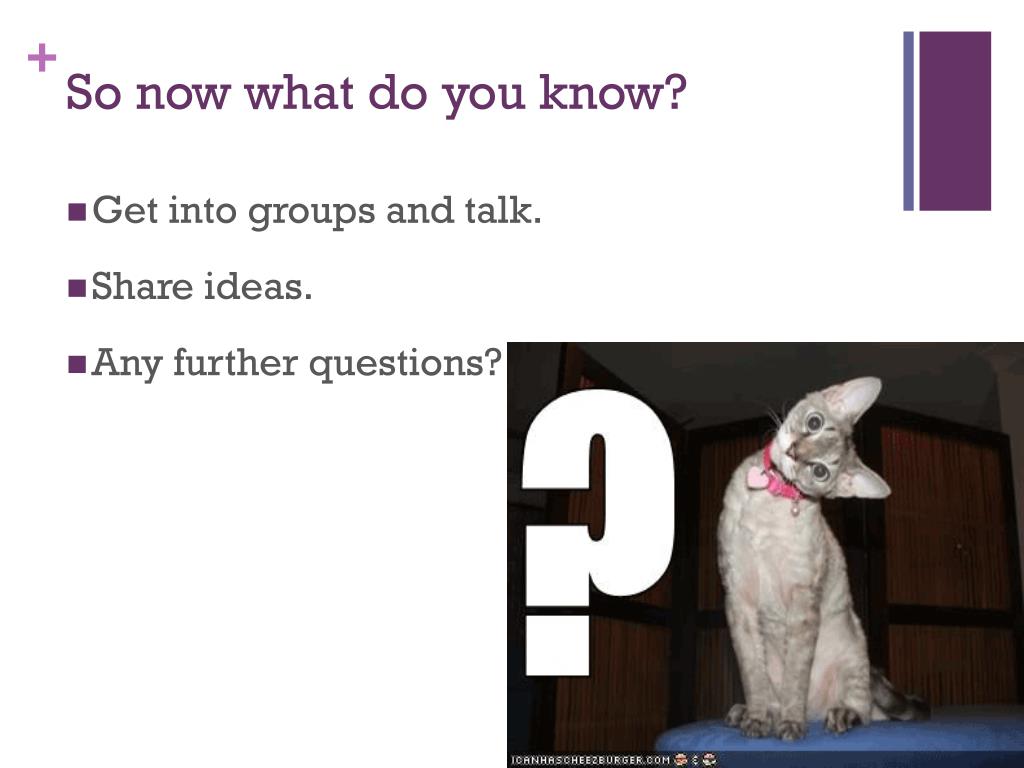 +
So now what do you know?

Get into groups and talk.

Share ideas.

Any further questions?

?

ICANHASCHEEZBURGER.COM